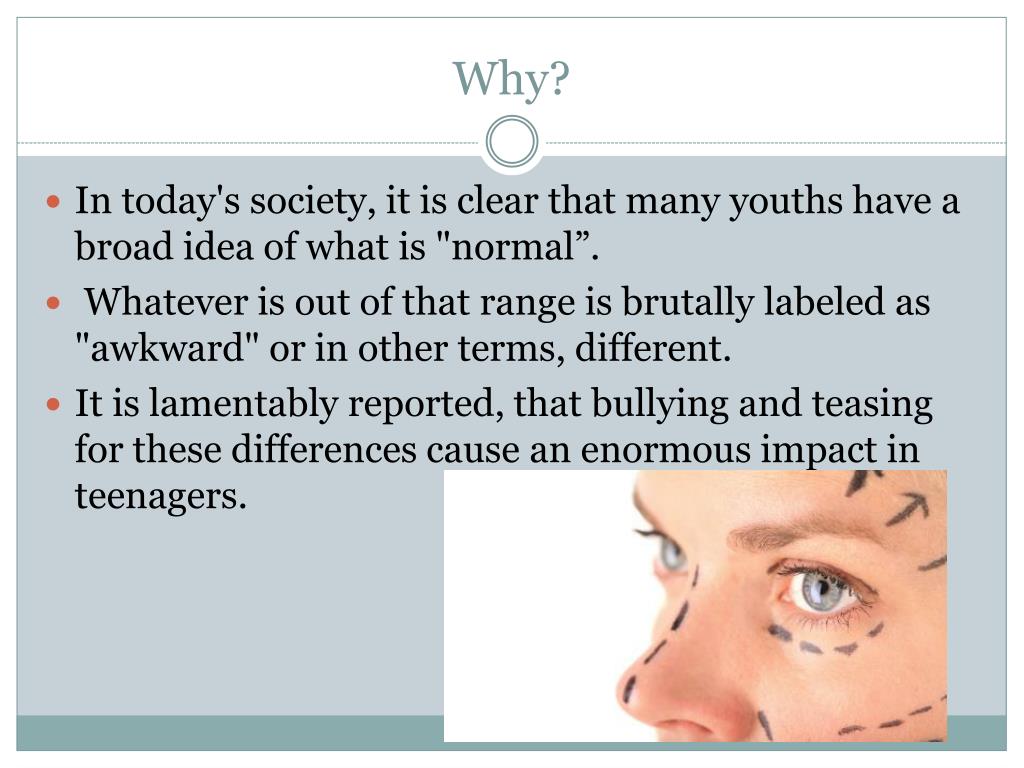 Why?

- In today's society, it is clear that many youths have a broad idea of what is "normal”.
- Whatever is out of that range is brutally labeled as "awkward" or in other terms, different.
- It is lamentably reported, that bullying and teasing for these differences cause an enormous impact in teenagers.